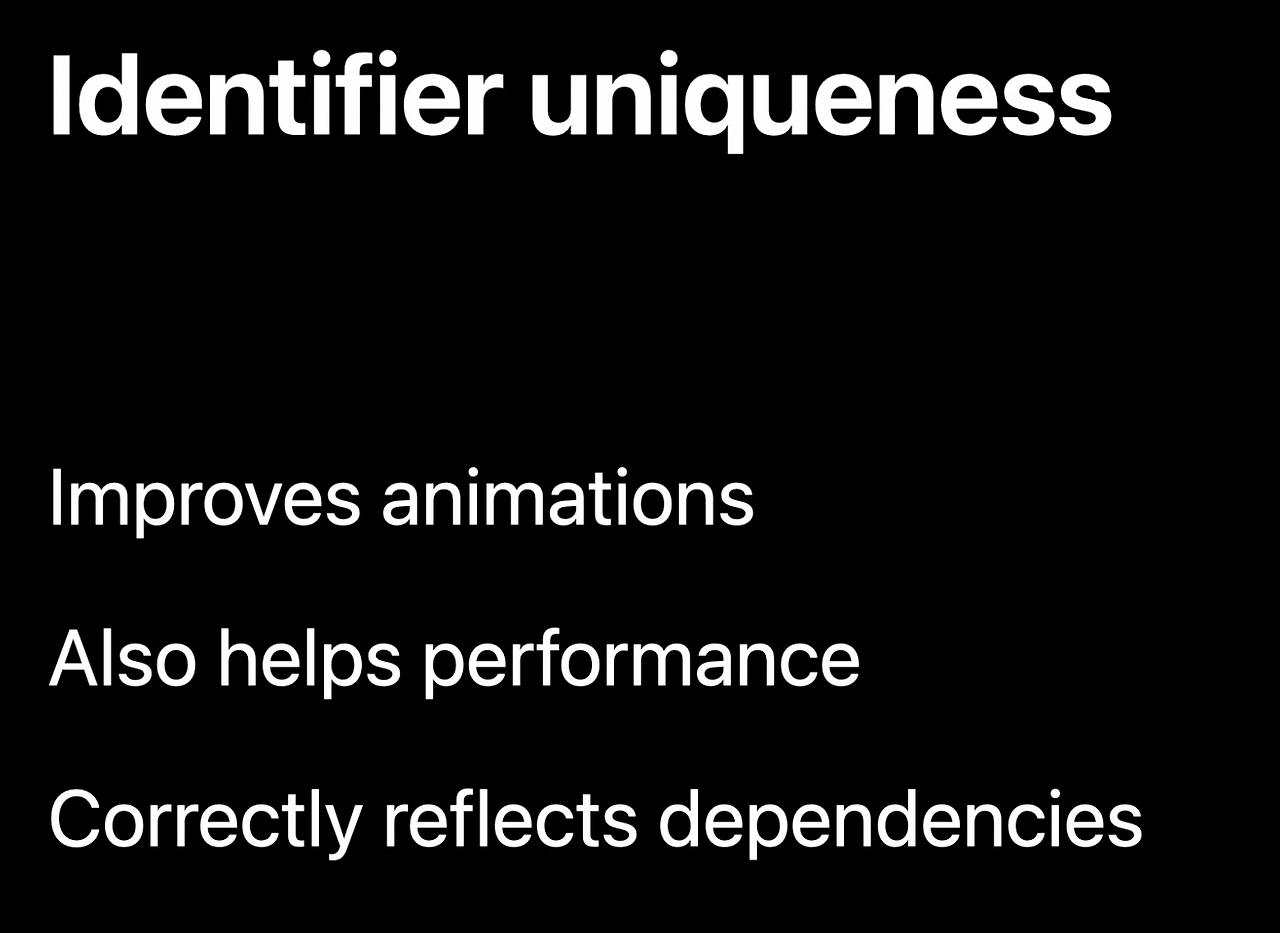 Identifier uniqueness

Improves animations

Also helps performance

Correctly reflects dependencies